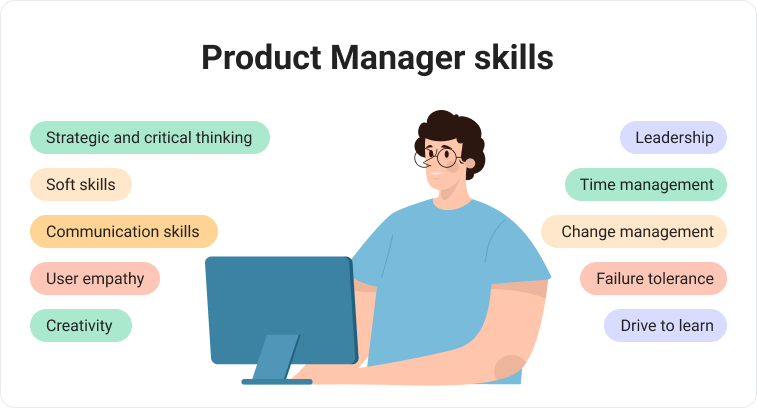 Product Manager skills

Strategic and critical thinking

Soft skills

Communication skills

User empathy

Creativity

Leadership

Time management

Change management

Failure tolerance

Drive to learn